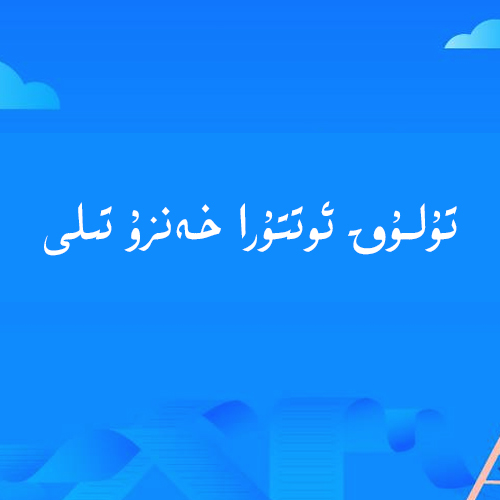 تولۇق ئوتتۇرا خەنزۇ تىلى